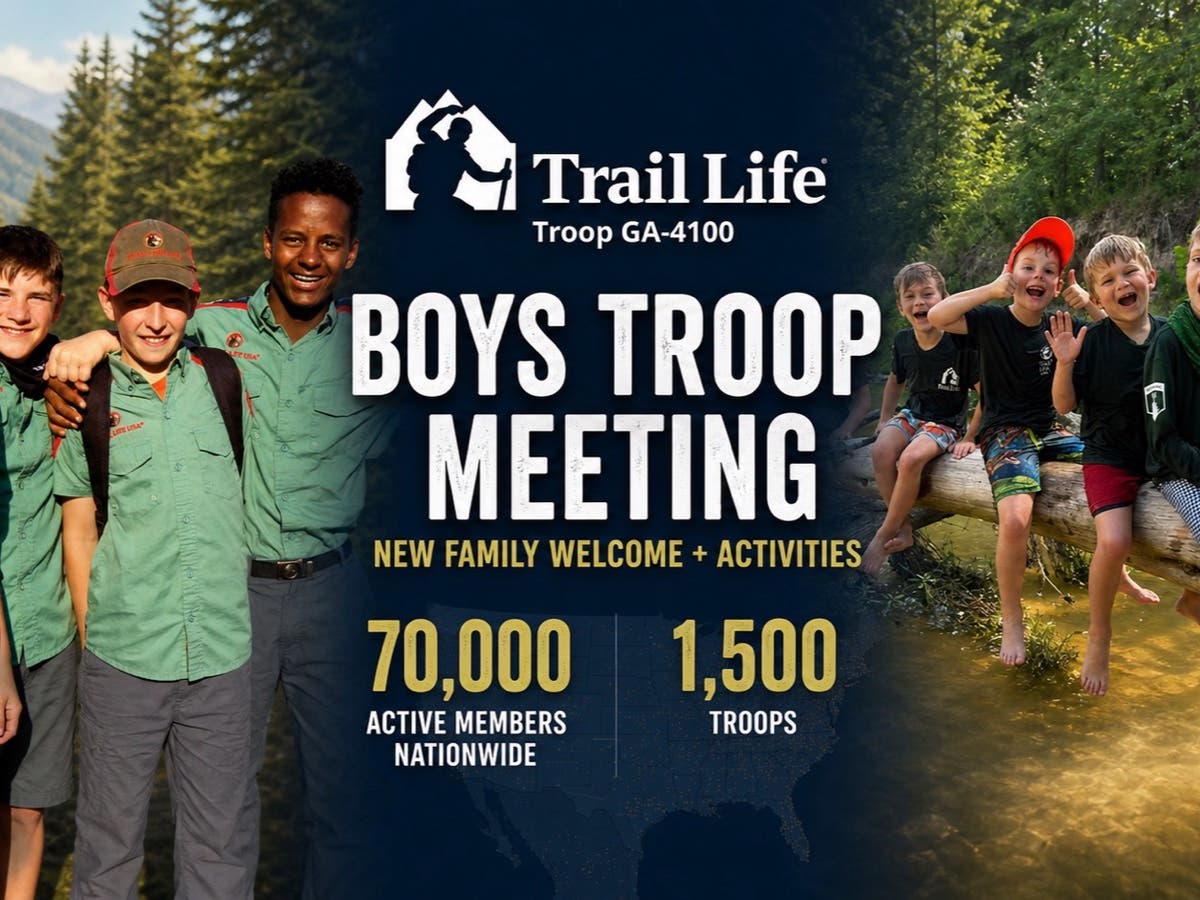 Trail Life®
Troop GA-4100

BOYS TROOP MEETING

NEW FAMILY WELCOME + ACTIVITIES

70,000
ACTIVE MEMBERS NATIONWIDE

1,500
TROOPS